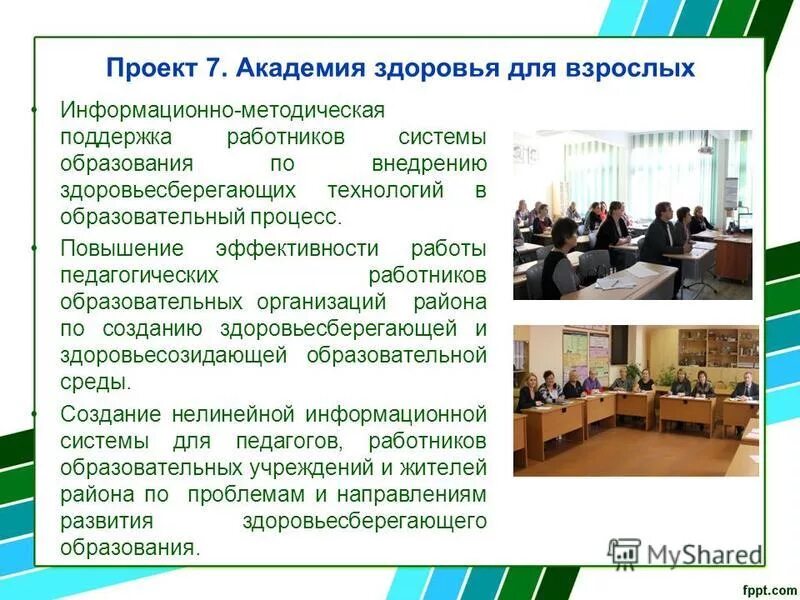 Проект 7. Академия здоровья для взрослых

• Информационно-методическая поддержка работников системы образования по внедрению здоровьесберегающих технологий в образовательный процесс.

• Повышение эффективности работы педагогических работников образовательных организаций района по созданию здоровьесберегающей и здоровьесозидающей образовательной среды.

• Создание нелинейной информационной системы для педагогов, работников образовательных учреждений и жителей района по проблемам и направлениям развития здоровьесберегающего образования.

MyShared

fppt.com